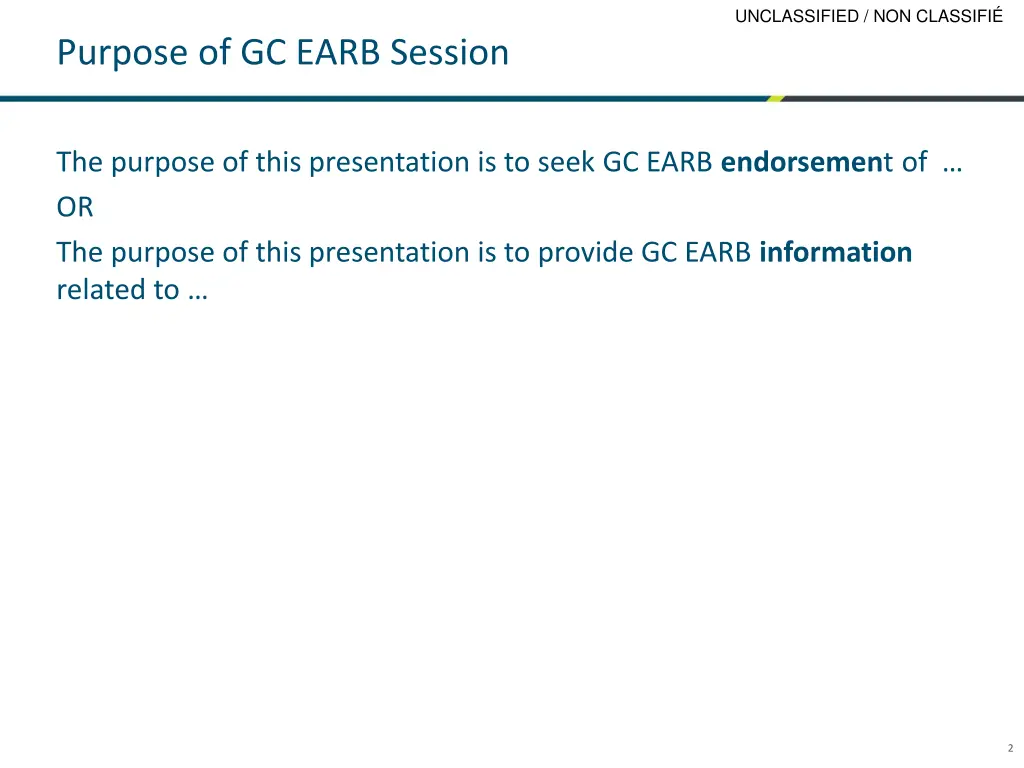 UNCLASSIFIED / NON CLASSIFIÉ

Purpose of GC EARB Session

The purpose of this presentation is to seek GC EARB endorsement of …

OR

The purpose of this presentation is to provide GC EARB information related to …

2